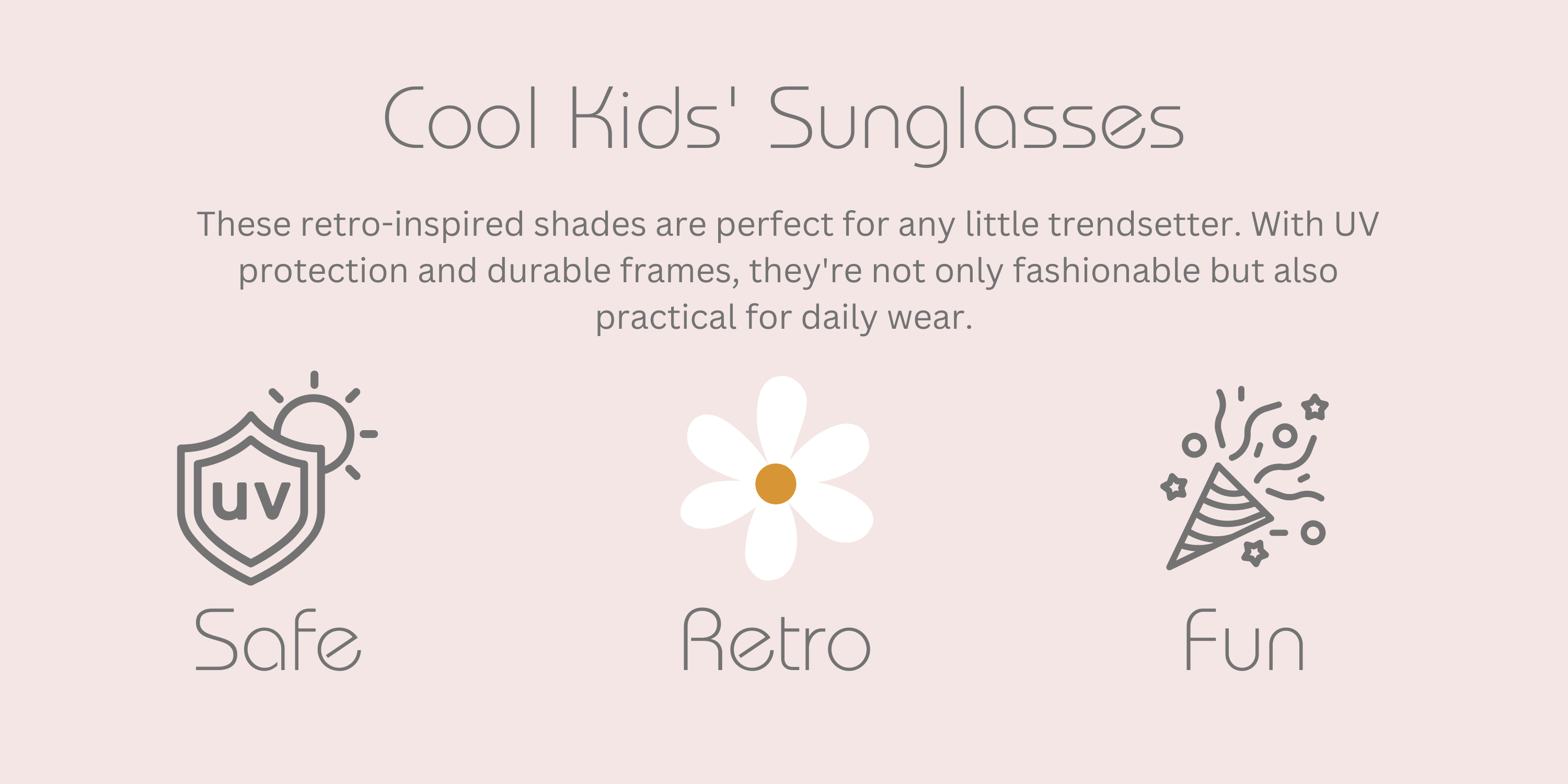 Cool Kids' Sunglasses

These retro-inspired shades are perfect for any little trendsetter. With UV protection and durable frames, they're not only fashionable but also practical for daily wear.

UV

Safe

Retro

Fun